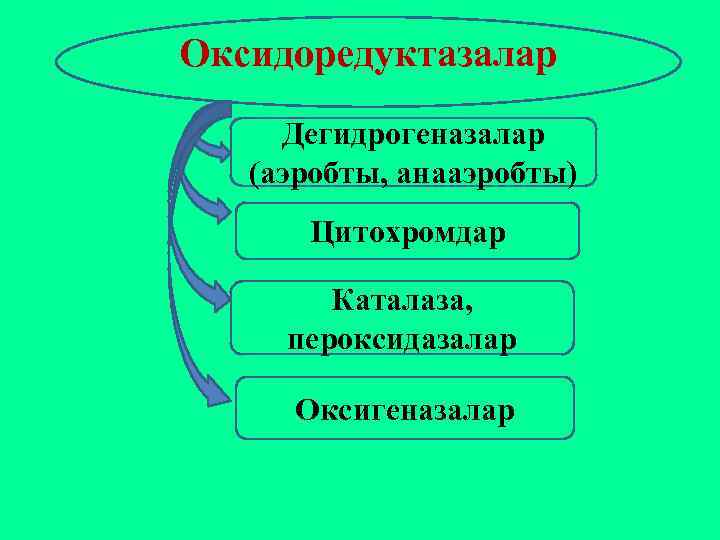 Оксидоредуктазалар

Дегидрогеназалар (аэробты, анааэробты)

Цитохромдар

Каталаза, пероксидазалар

Оксигеназалар